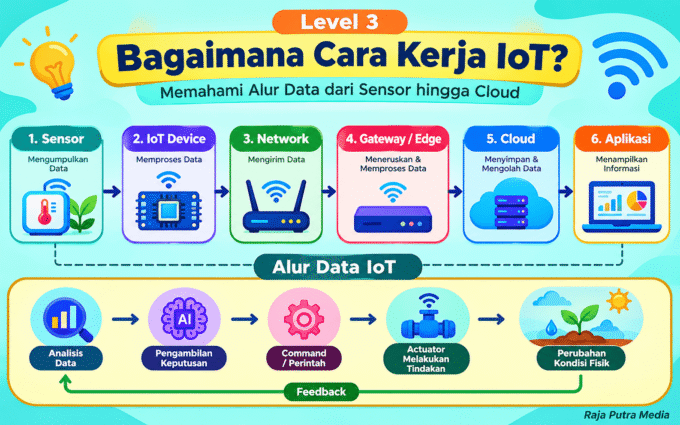 Level 3

Bagaimana Cara Kerja IoT?

Memahami Alur Data dari Sensor hingga Cloud

1. Sensor
Mengumpulkan Data

2. IoT Device
Memproses Data

3. Network
Mengirim Data

4. Gateway / Edge
Meneruskan & Memproses Data

5. Cloud
Menyimpan & Mengolah Data

6. Aplikasi
Menampilkan Informasi

Alur Data IoT

Analisis Data

AI
Pengambilan Keputusan

Command / Perintah

Actuator Melakukan Tindakan

Perubahan Kondisi Fisik

Feedback

Raja Putra Media